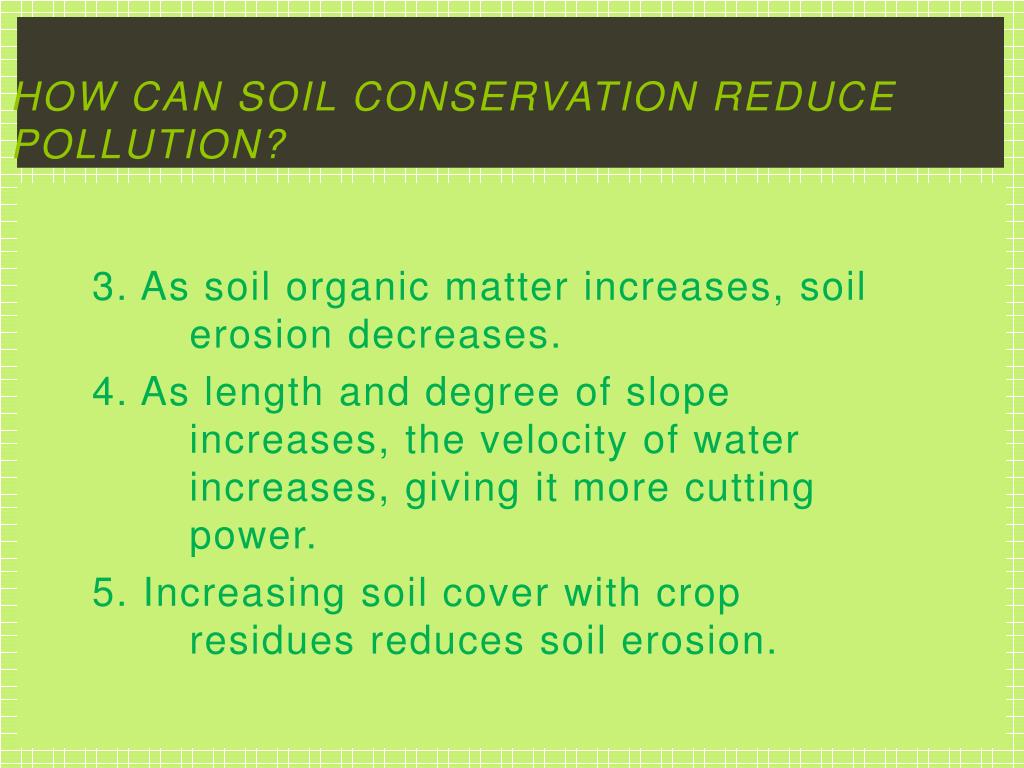 HOW CAN SOIL CONSERVATION REDUCE POLLUTION?

3. As soil organic matter increases, soil erosion decreases.

4. As length and degree of slope increases, the velocity of water increases, giving it more cutting power.

5. Increasing soil cover with crop residues reduces soil erosion.